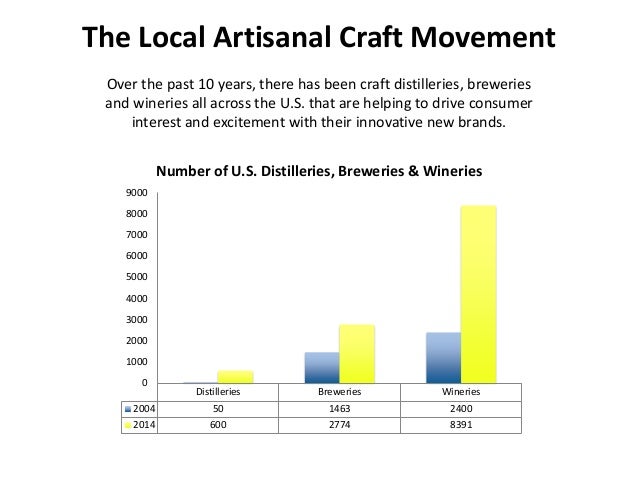 The Local Artisanal Craft Movement

Over the past 10 years, there has been craft distilleries, breweries and wineries all across the U.S. that are helping to drive consumer interest and excitement with their innovative new brands.

Number of U.S. Distilleries, Breweries & Wineries

9000
8000
7000
6000
5000
4000
3000
2000
1000
0

| | Distilleries | Breweries | Wineries |
|---|---|---|---|
| 2004 | 50 | 1463 | 2400 |
| 2014 | 600 | 2774 | 8391 |